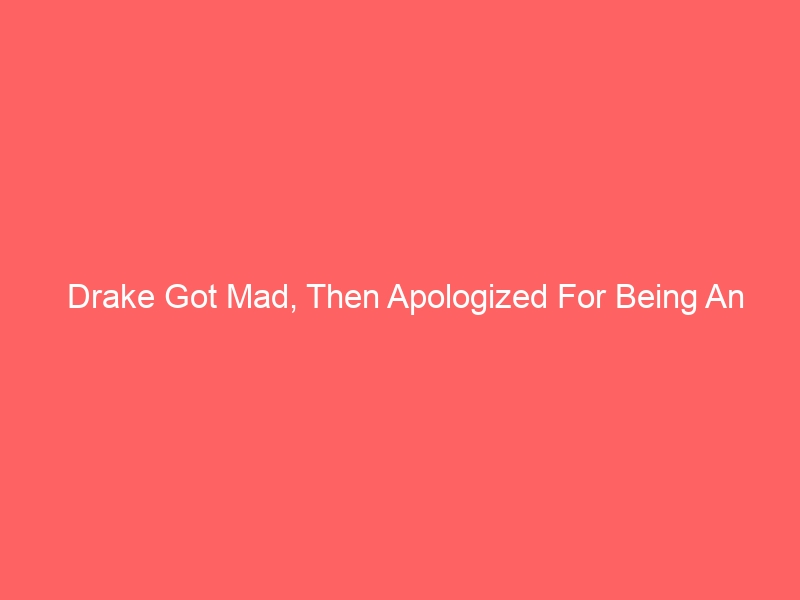 Drake Got Mad, Then Apologized For Being An